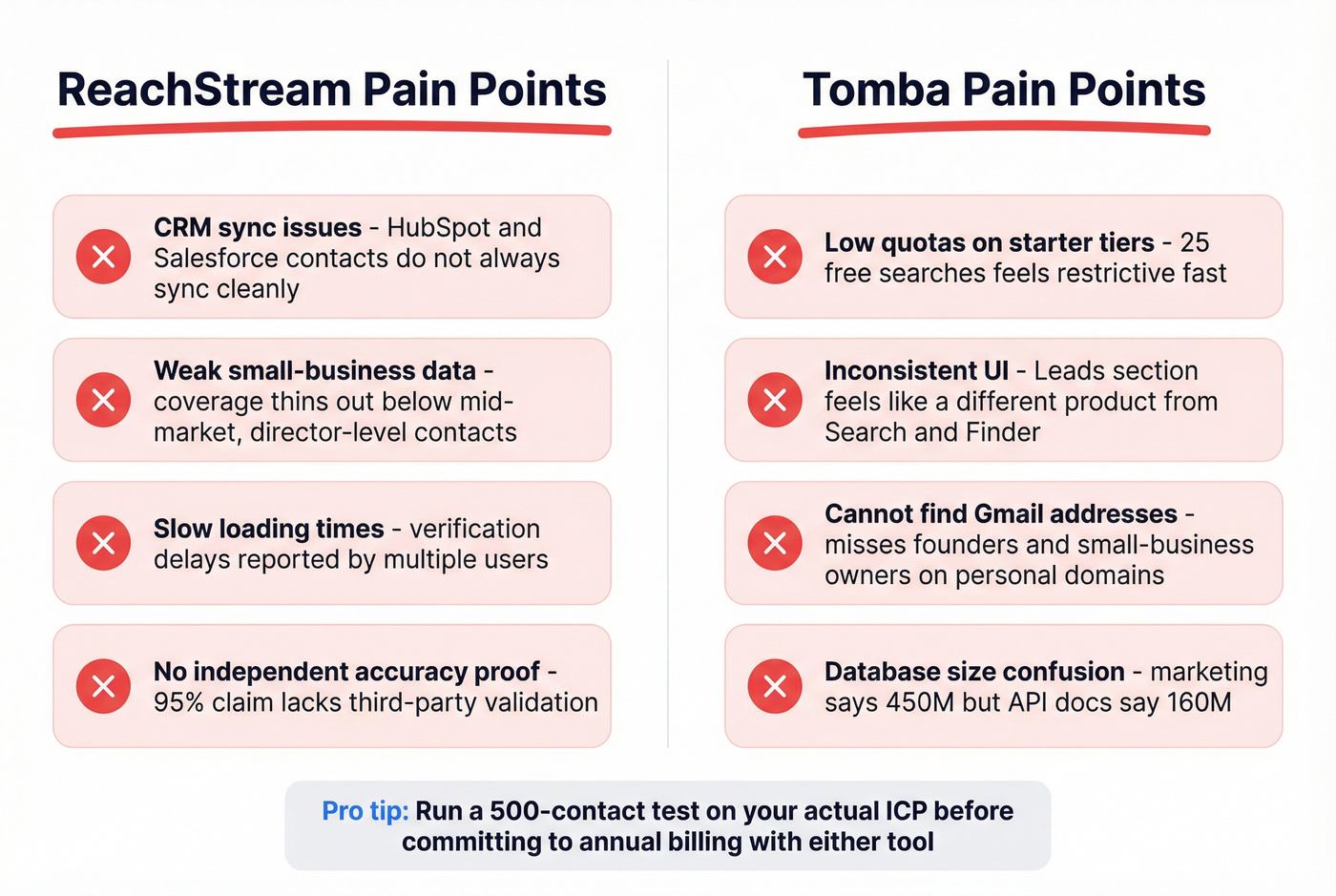 ReachStream Pain Points

CRM sync issues - HubSpot and Salesforce contacts do not always sync cleanly

Weak small-business data - coverage thins out below mid-market, director-level contacts

Slow loading times - verification delays reported by multiple users

No independent accuracy proof - 95% claim lacks third-party validation

Tomba Pain Points

Low quotas on starter tiers - 25 free searches feels restrictive fast

Inconsistent UI - Leads section feels like a different product from Search and Finder

Cannot find Gmail addresses - misses founders and small-business owners on personal domains

Database size confusion - marketing says 450M but API docs say 160M

Pro tip: Run a 500-contact test on your actual ICP before committing to annual billing with either tool